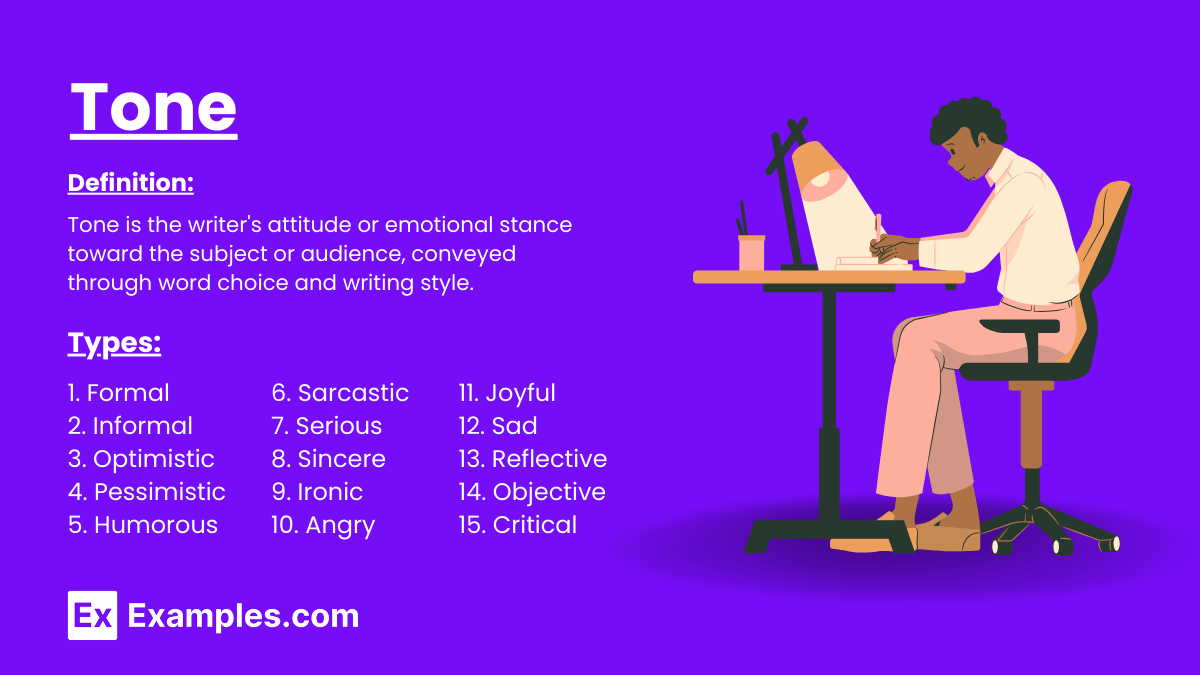 Tone

Definition:

Tone is the writer's attitude or emotional stance toward the subject or audience, conveyed through word choice and writing style.

Types:

1. Formal
2. Informal
3. Optimistic
4. Pessimistic
5. Humorous

6. Sarcastic
7. Serious
8. Sincere
9. Ironic
10. Angry

11. Joyful
12. Sad
13. Reflective
14. Objective
15. Critical

Ex Examples.com